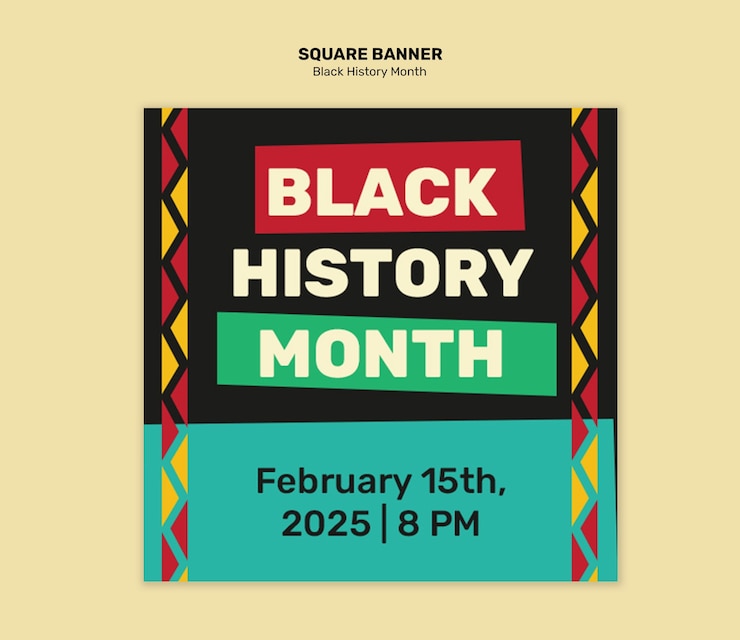 SQUARE BANNER
Black History Month

BLACK
HISTORY
MONTH

February 15th, 2025 | 8 PM